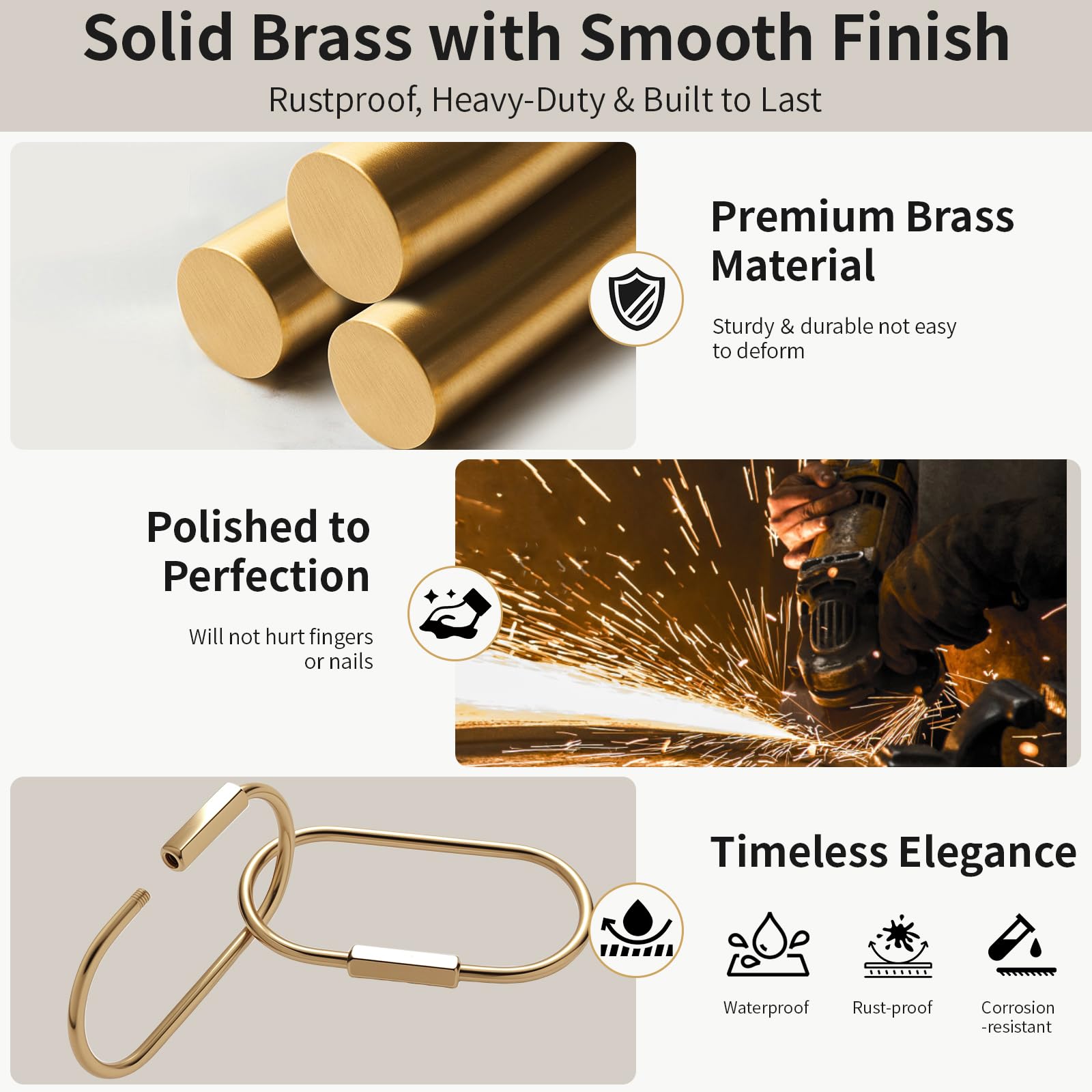 Solid Brass with Smooth Finish

Rustproof, Heavy-Duty & Built to Last

Premium Brass Material

Sturdy & durable not easy to deform

Polished to Perfection

Will not hurt fingers or nails

Timeless Elegance

Waterproof

Rust-proof

Corrosion -resistant